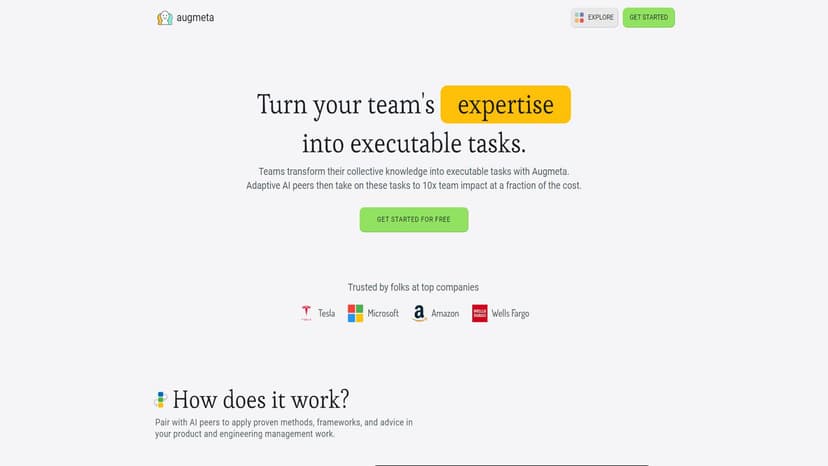 augmeta

EXPLORE GET STARTED

Turn your team's expertise into executable tasks.

Teams transform their collective knowledge into executable tasks with Augmeta. Adaptive AI peers then take on these tasks to 10x team impact at a fraction of the cost.

GET STARTED FOR FREE

Trusted by folks at top companies

Tesla Microsoft Amazon WELLS FARGO Wells Fargo

How does it work?

Pair with AI peers to apply proven methods, frameworks, and advice in your product and engineering management work.